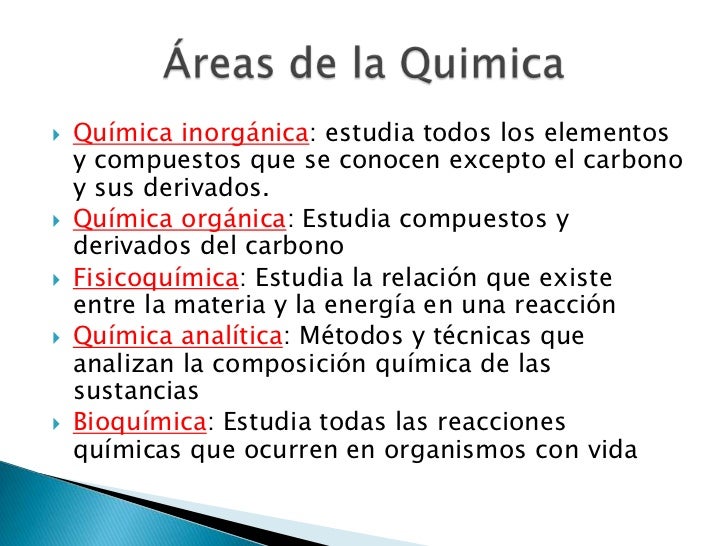 Áreas de la Quimica

Química inorgánica: estudia todos los elementos y compuestos que se conocen excepto el carbono y sus derivados.

Química orgánica: Estudia compuestos y derivados del carbono

Fisicoquímica: Estudia la relación que existe entre la materia y la energía en una reacción

Química analítica: Métodos y técnicas que analizan la composición química de las sustancias

Bioquímica: Estudia todas las reacciones químicas que ocurren en organismos con vida